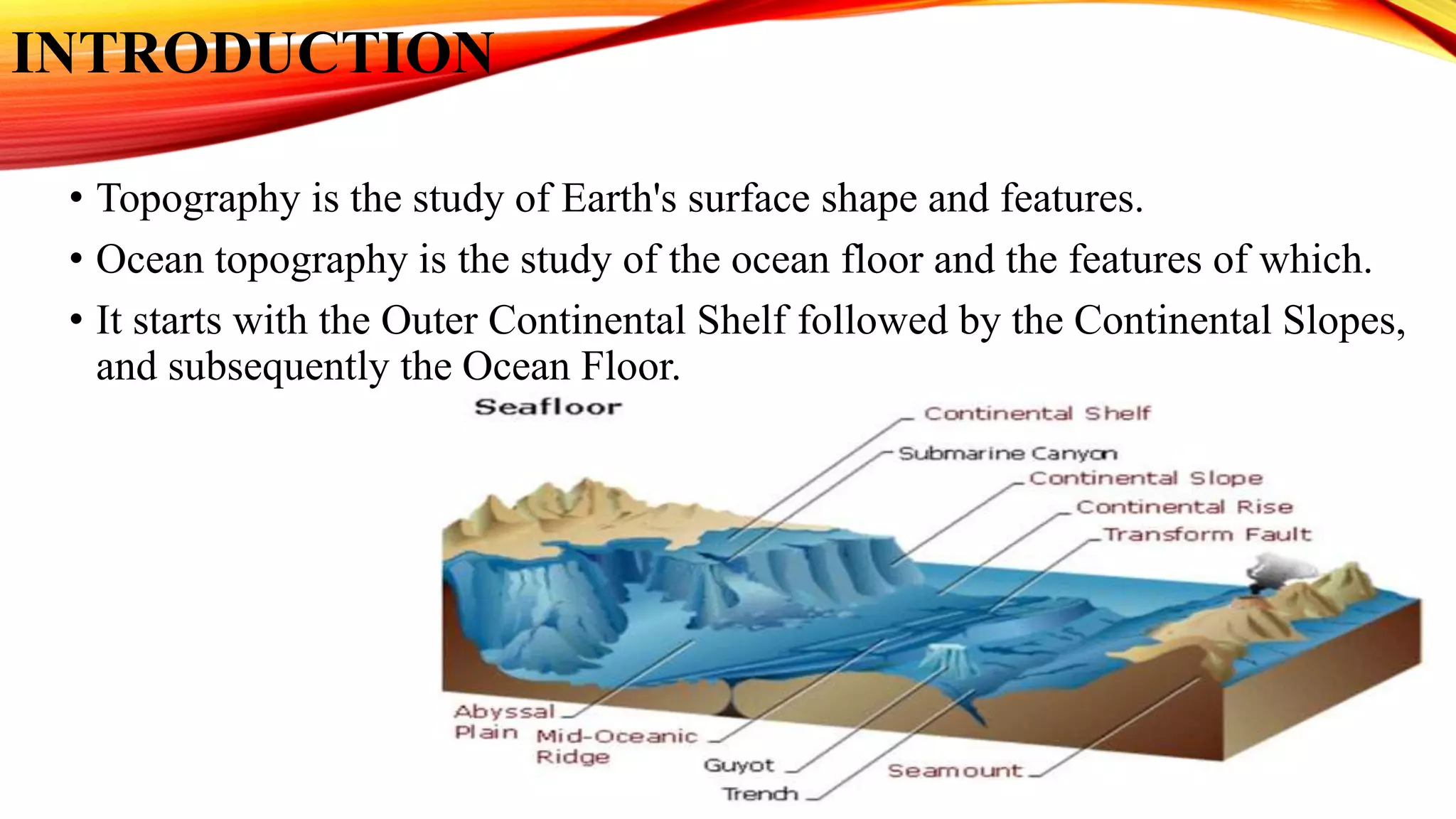 INTRODUCTION

• Topography is the study of Earth's surface shape and features.

• Ocean topography is the study of the ocean floor and the features of which.

• It starts with the Outer Continental Shelf followed by the Continental Slopes, and subsequently the Ocean Floor.

Seafloor

Continental Shelf
Submarine Canyon
Continental Slope
Continental Rise
Transform Fault

Abyssal Plain
Mid-Oceanic Ridge
Guyot
Trench
Seamount